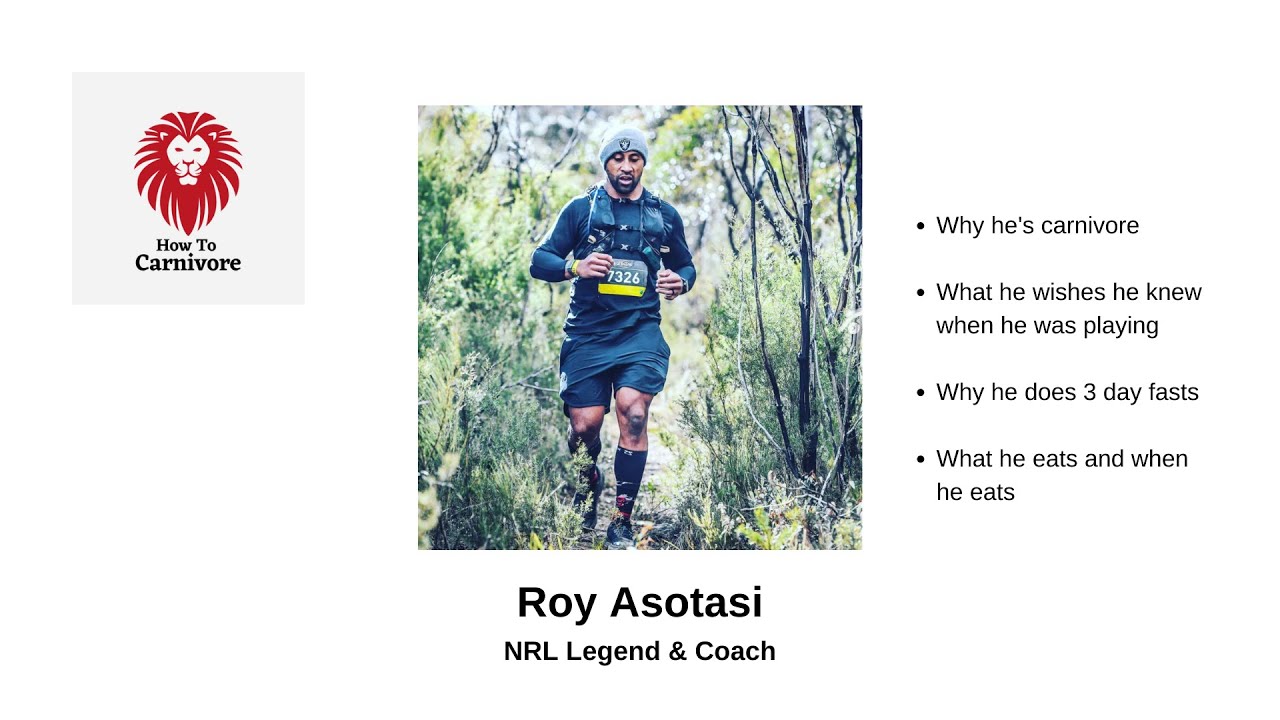 How To
Carnivore

7326

- Why he's carnivore
- What he wishes he knew when he was playing
- Why he does 3 day fasts
- What he eats and when he eats

Roy Asotasi
NRL Legend & Coach